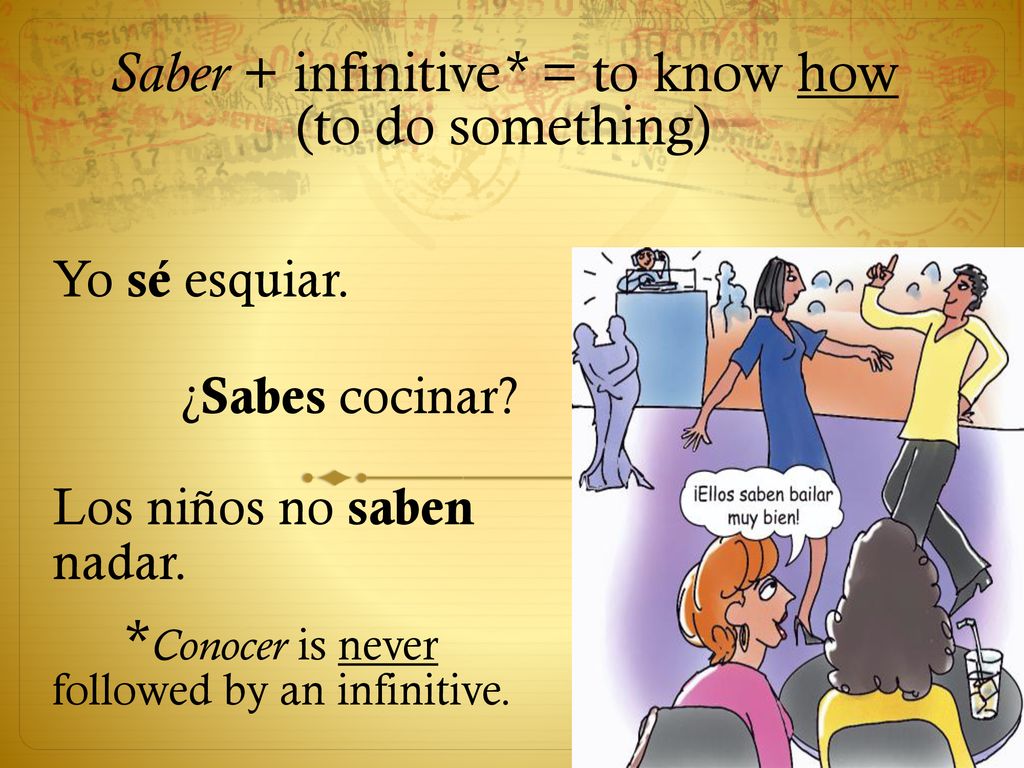 Saber + infinitive* = to know how (to do something)

Yo sé esquiar.

¿Sabes cocinar?

Los niños no saben nadar.

*Conocer is never followed by an infinitive.

¡Ellos saben bailar muy bien!